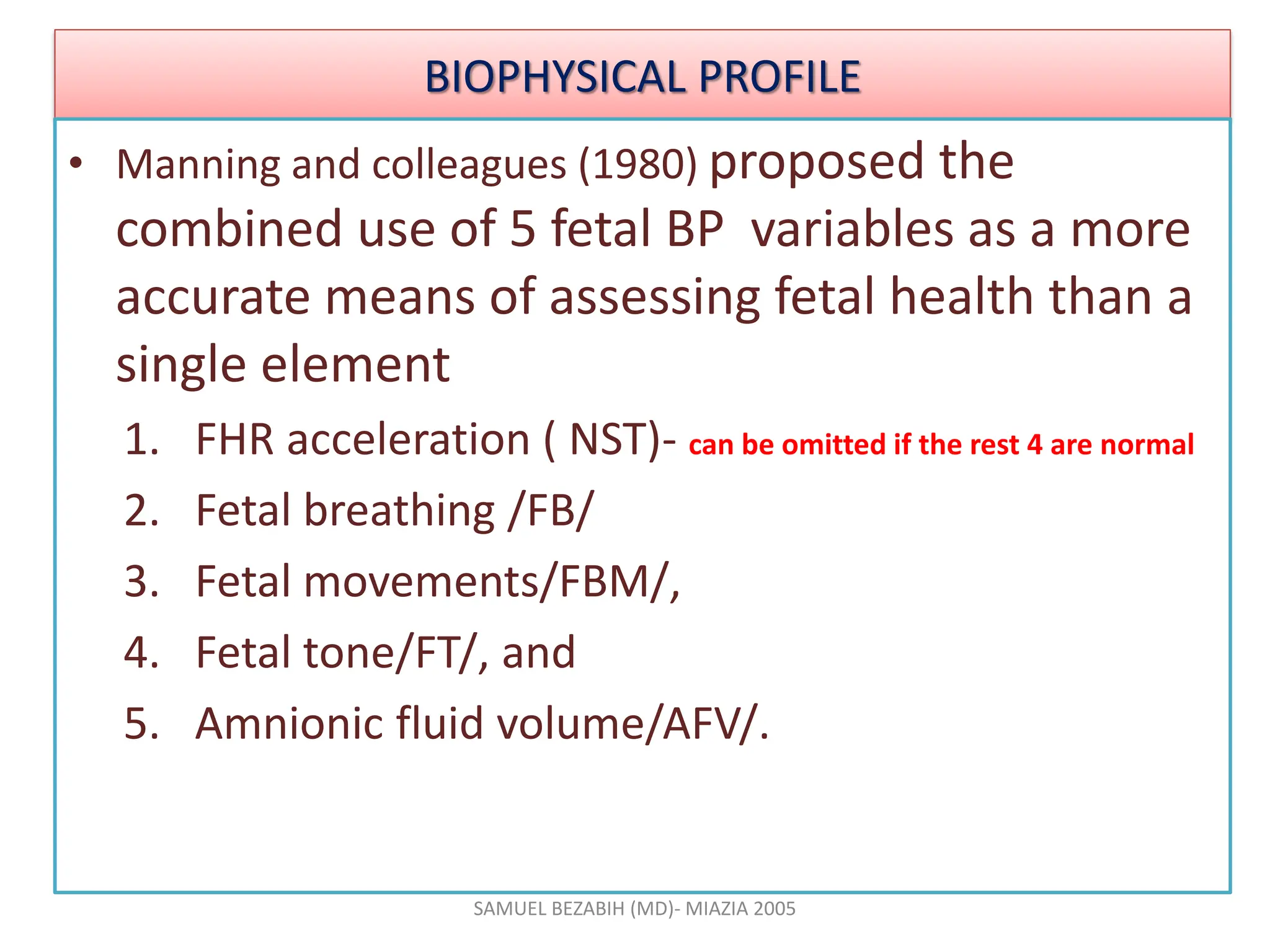 BIOPHYSICAL PROFILE

• Manning and colleagues (1980) proposed the combined use of 5 fetal BP variables as a more accurate means of assessing fetal health than a single element

1. FHR acceleration ( NST)- can be omitted if the rest 4 are normal
2. Fetal breathing /FB/
3. Fetal movements/FBM/,
4. Fetal tone/FT/, and
5. Amnionic fluid volume/AFV/.

SAMUEL BEZABIH (MD)- MIAZIA 2005